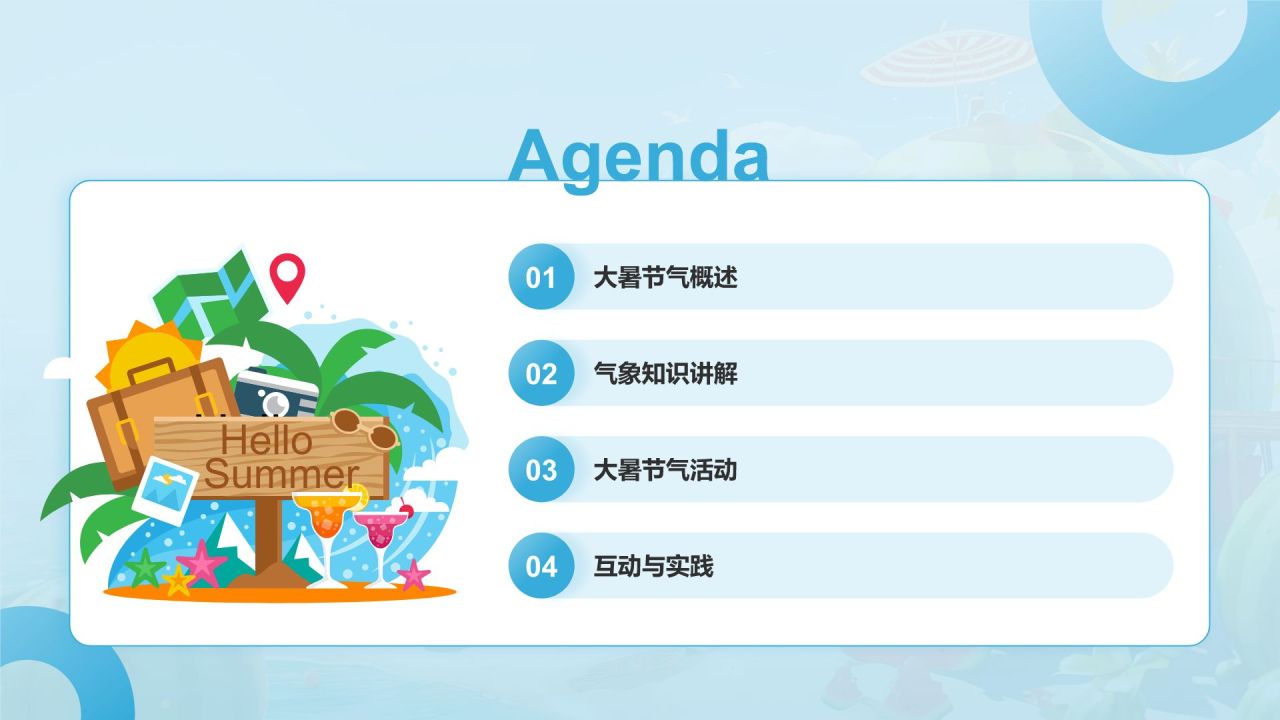 Agenda

Hello Summer

01 大暑节气概述

02 气象知识讲解

03 大暑节气活动

04 互动与实践